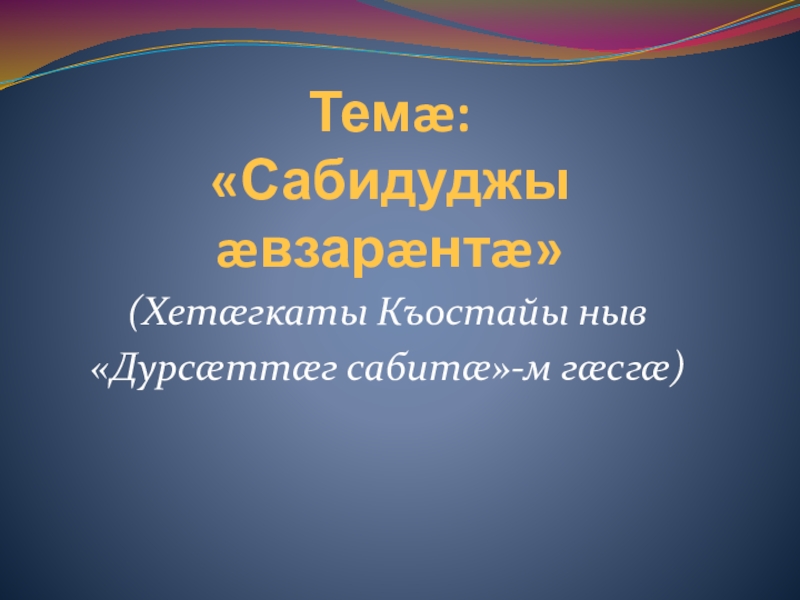 Темæ:
«Сабидуджы æвзарæнтæ»

(Хетæгкаты Къостайы ныв «Дурсæттæг сабитæ»-м гæсгæ)